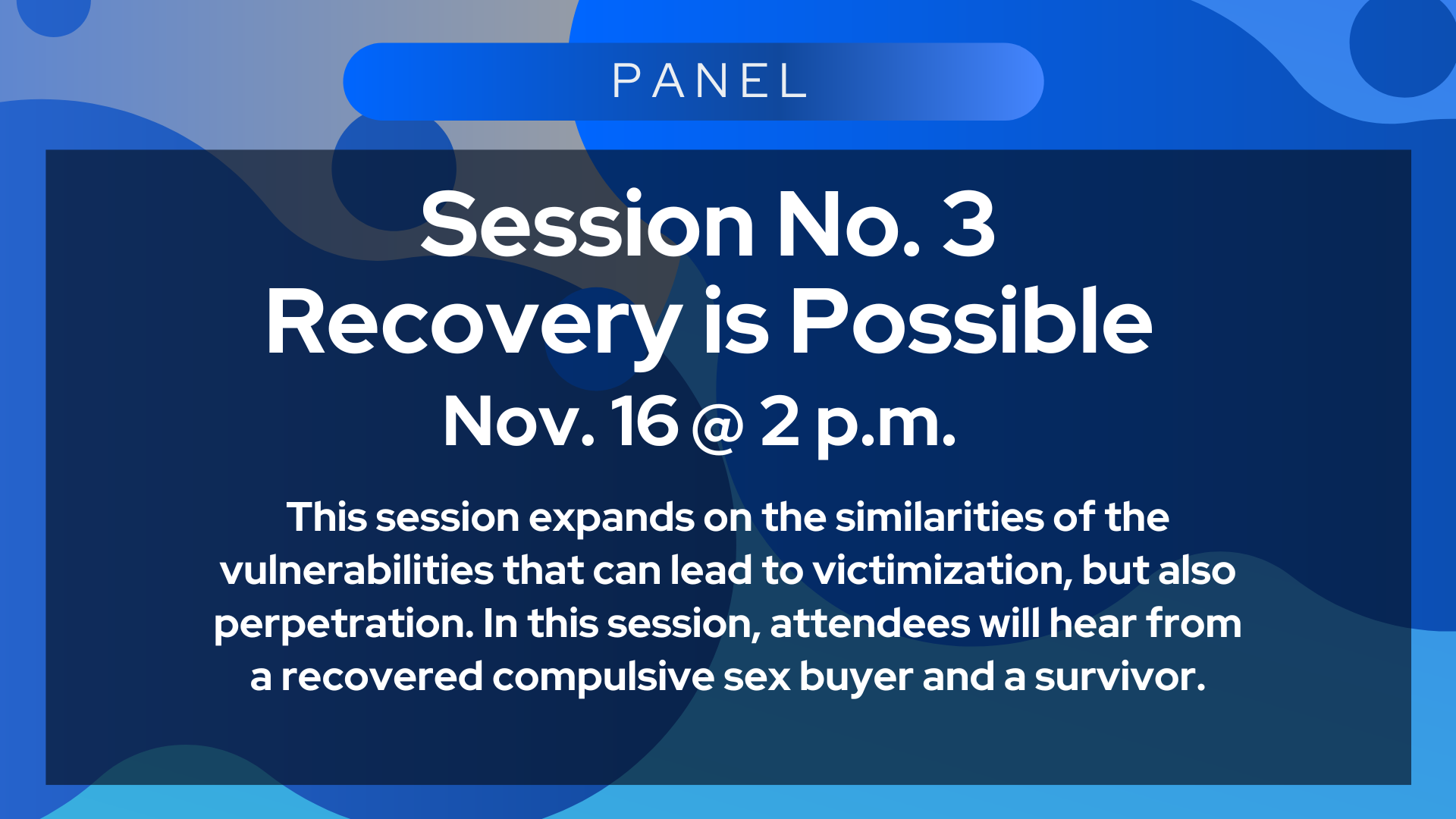 PANEL

Session No. 3
Recovery is Possible
Nov. 16 @ 2 p.m.

This session expands on the similarities of the vulnerabilities that can lead to victimization, but also perpetration. In this session, attendees will hear from a recovered compulsive sex buyer and a survivor.